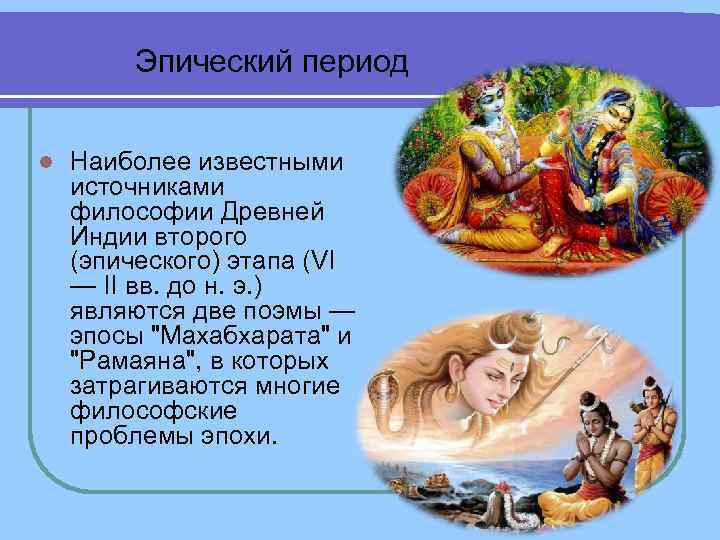 Эпический период

Наиболее известными источниками философии Древней Индии второго (эпического) этапа (VI — II вв. до н. э.) являются две поэмы — эпосы "Махабхарата" и "Рамаяна", в которых затрагиваются многие философские проблемы эпохи.